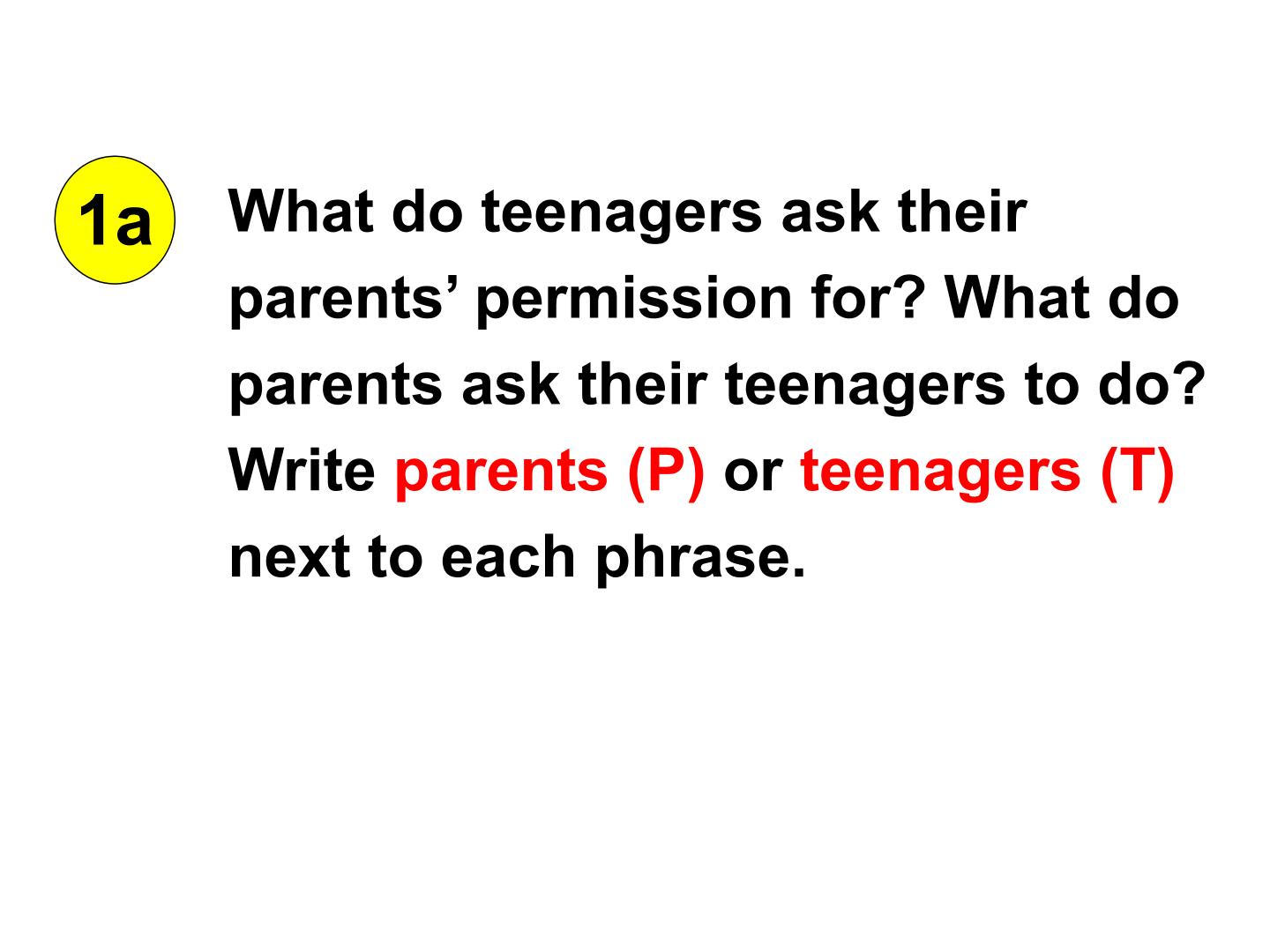 1a

What do teenagers ask their parents’ permission for? What do parents ask their teenagers to do? Write parents (P) or teenagers (T) next to each phrase.